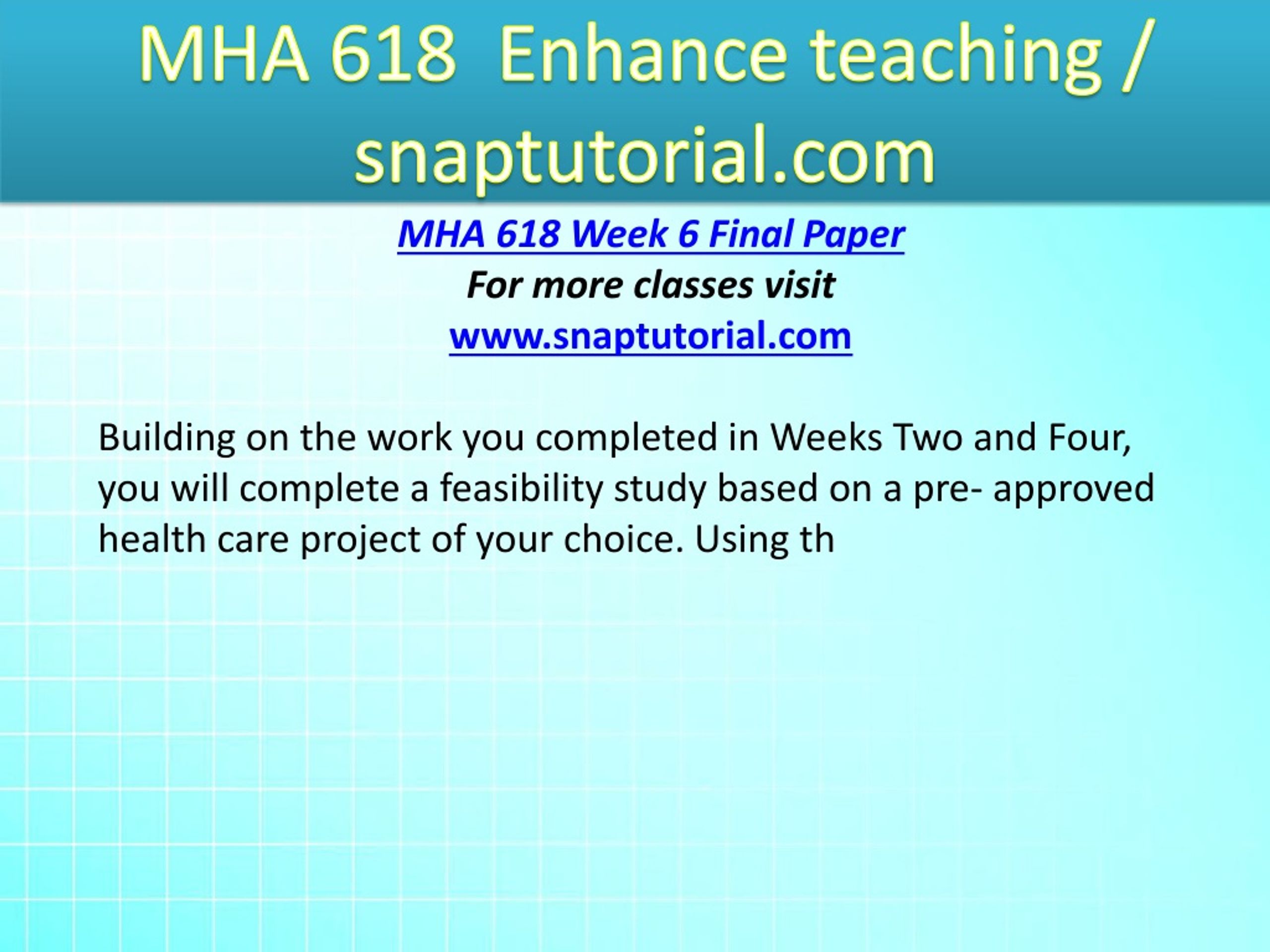 MHA 618 Enhance teaching / snaptutorial.com

MHA 618 Week 6 Final Paper
For more classes visit
www.snaptutorial.com

Building on the work you completed in Weeks Two and Four, you will complete a feasibility study based on a pre- approved health care project of your choice. Using th